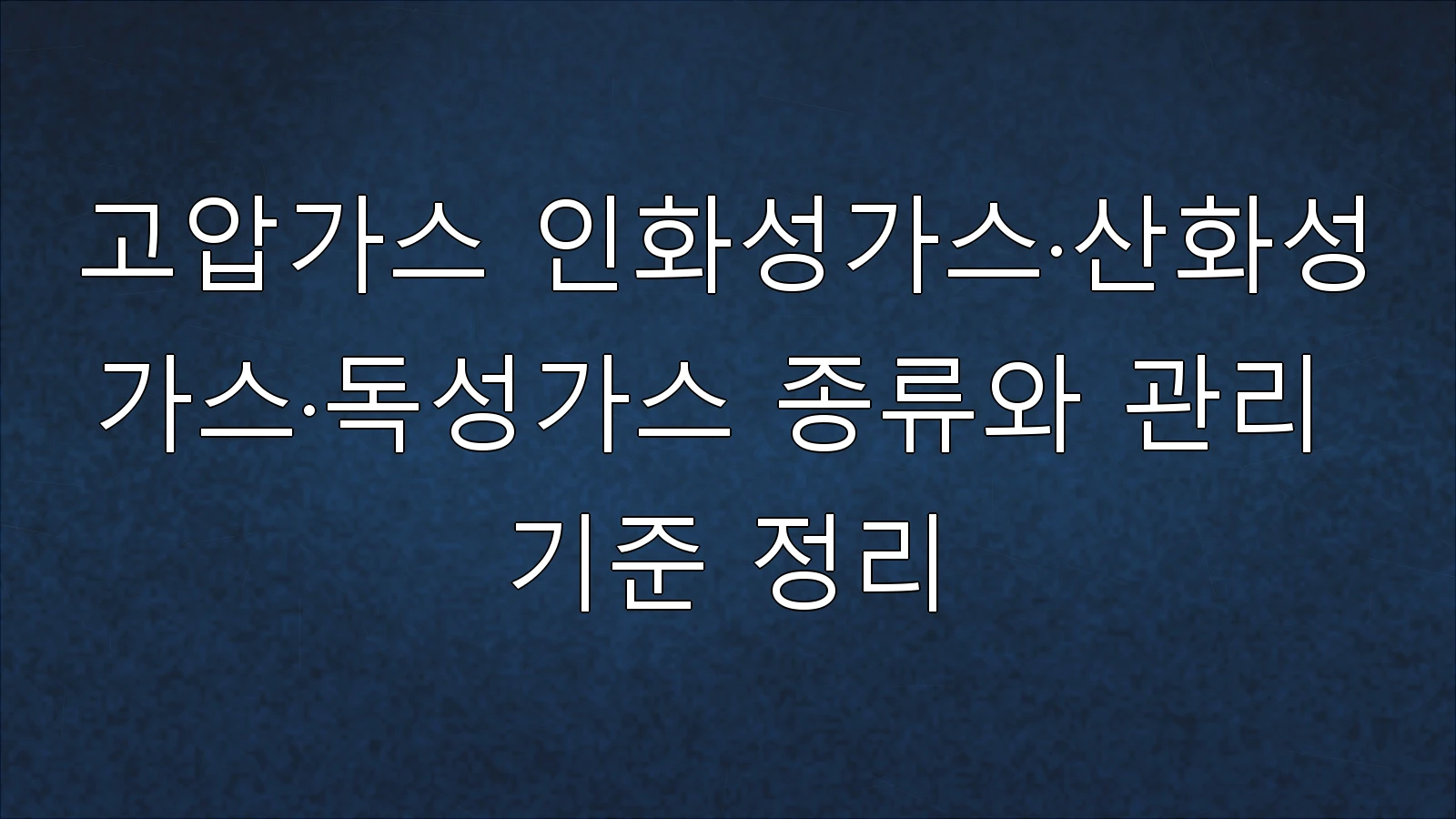 고압가스 인화성가스·산화성가스·독성가스 종류와 관리 기준 정리